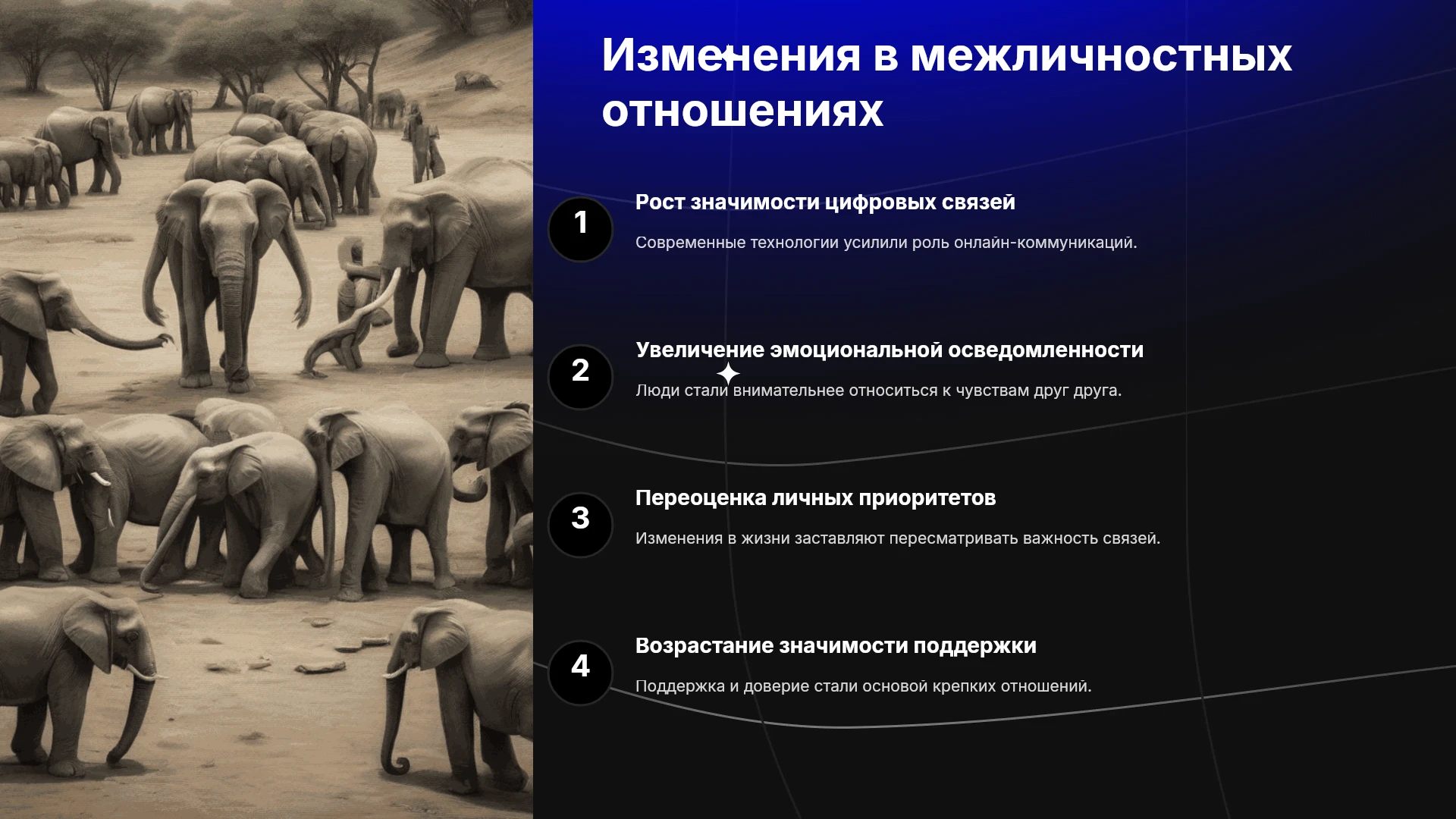 Изменения в межличностных отношениях

1

Рост значимости цифровых связей

Современные технологии усилили роль онлайн-коммуникаций.

2

Увеличение эмоциональной осведомленности

Люди стали внимательнее относиться к чувствам друг друга.

3

Переоценка личных приоритетов

Изменения в жизни заставляют пересматривать важность связей.

4

Возрастание значимости поддержки

Поддержка и доверие стали основой крепких отношений.